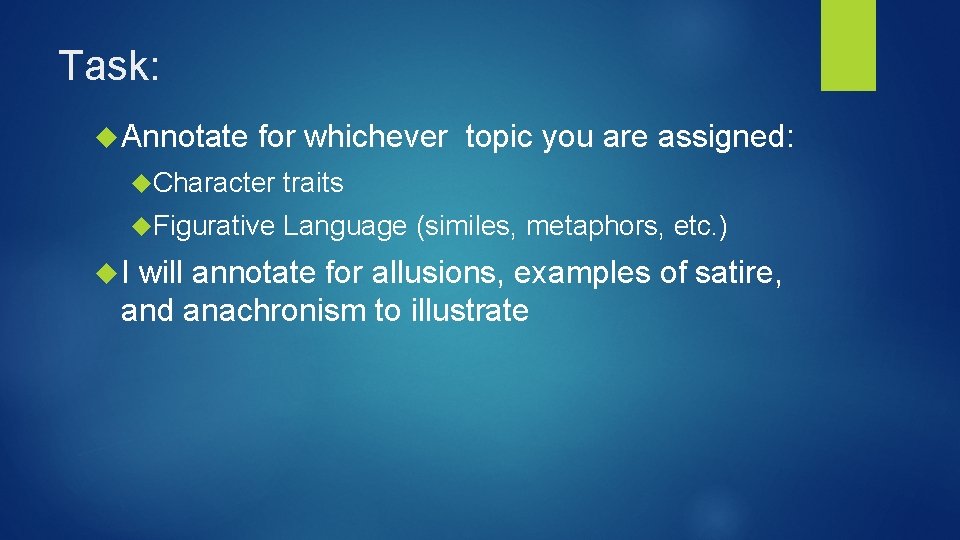 Task:

Annotate for whichever topic you are assigned:

Character traits

Figurative Language (similes, metaphors, etc.)

I will annotate for allusions, examples of satire, and anachronism to illustrate